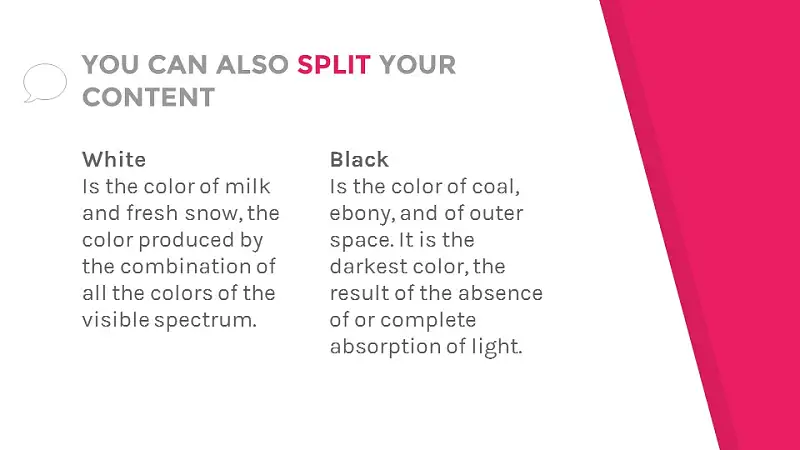 YOU CAN ALSO SPLIT YOUR CONTENT

White
Is the color of milk and fresh snow, the color produced by the combination of all the colors of the visible spectrum.

Black
Is the color of coal, ebony, and of outer space. It is the darkest color, the result of the absence of or complete absorption of light.